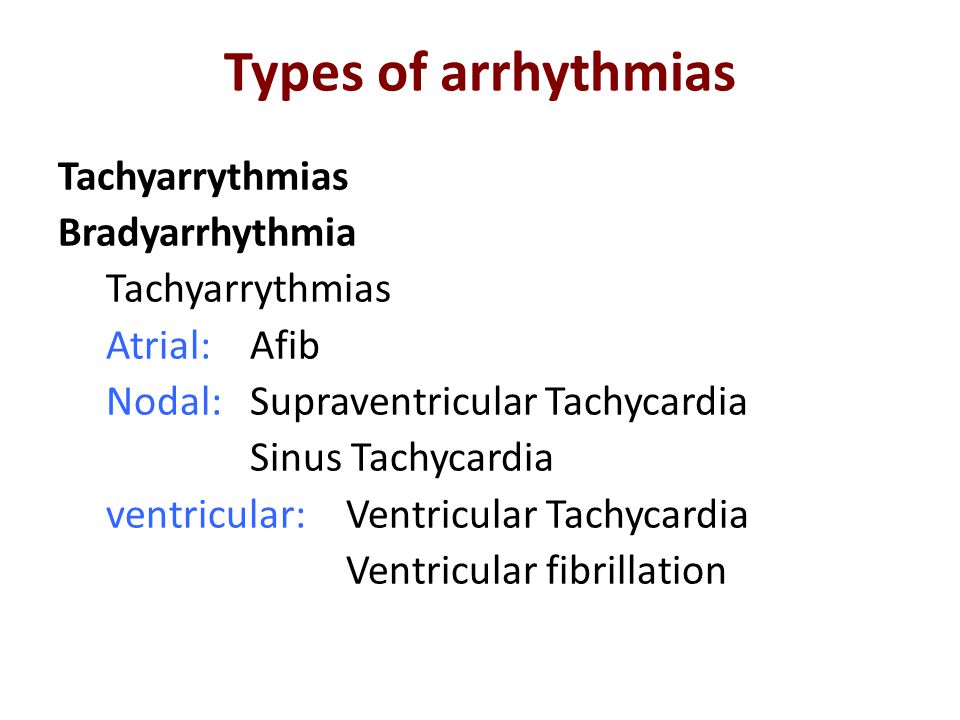 Types of arrhythmias

Tachyarrythmias
Bradyarrhythmia
Tachyarrythmias
Atrial: Afib
Nodal: Supraventricular Tachycardia
Sinus Tachycardia
ventricular: Ventricular Tachycardia
Ventricular fibrillation